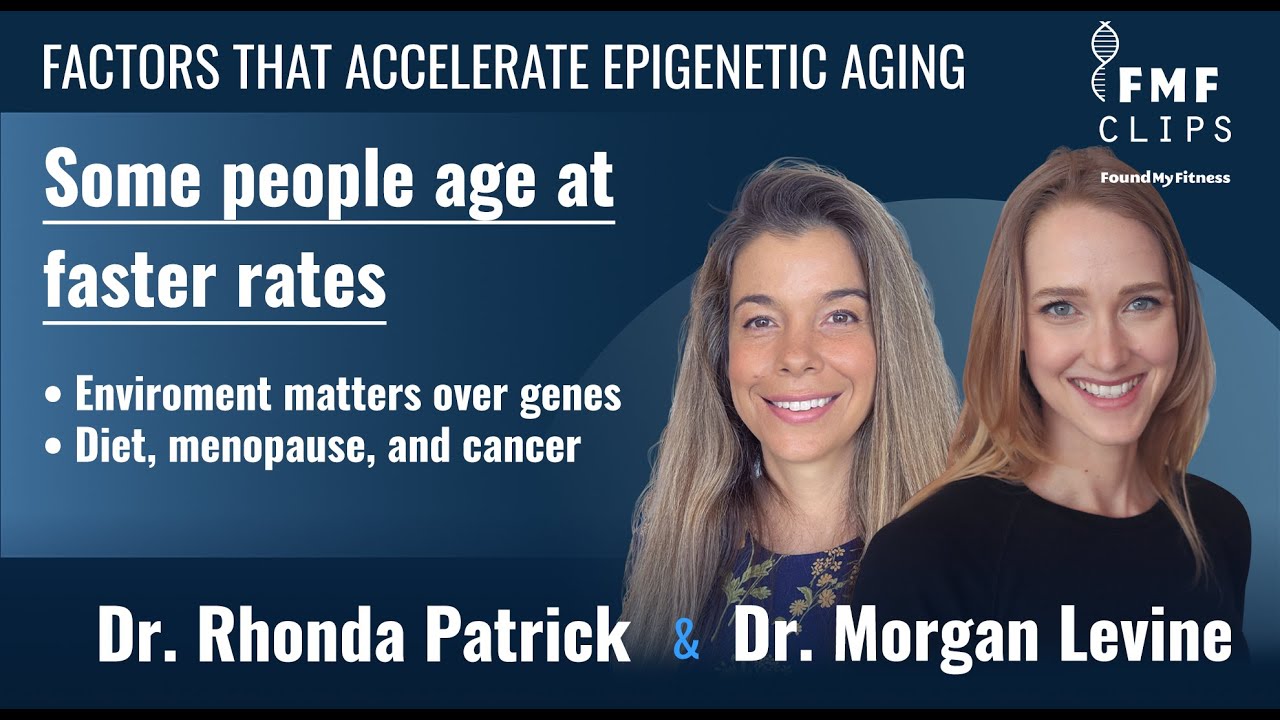 FACTORS THAT ACCELERATE EPIGENETIC AGING

FMF CLIPS

FoundMyFitness

Some people age at faster rates

• Enviroment matters over genes
• Diet, menopause, and cancer

Dr. Rhonda Patrick & Dr. Morgan Levine